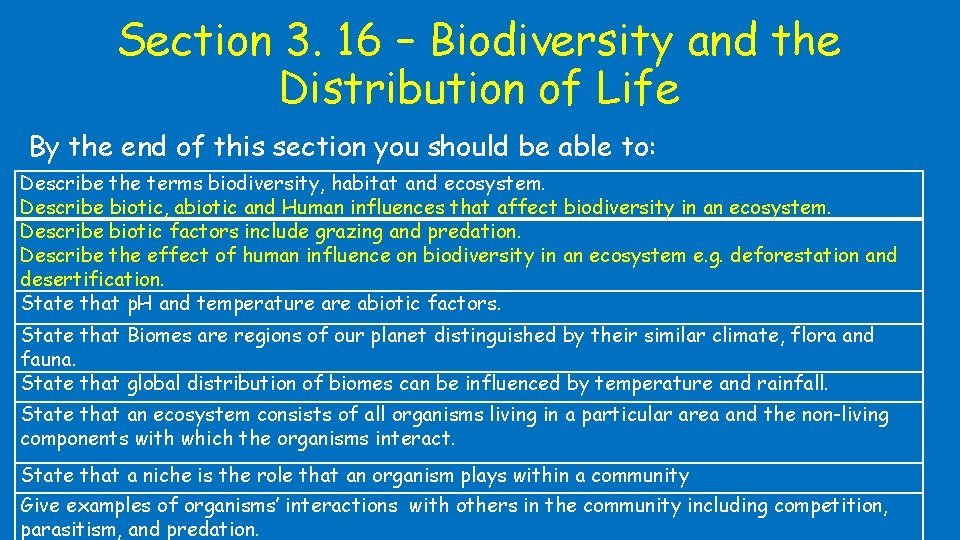 Section 3. 16 – Biodiversity and the Distribution of Life

By the end of this section you should be able to:

Describe the terms biodiversity, habitat and ecosystem.

Describe biotic, abiotic and Human influences that affect biodiversity in an ecosystem.

Describe biotic factors include grazing and predation.

Describe the effect of human influence on biodiversity in an ecosystem e.g. deforestation and desertification.

State that pH and temperature are abiotic factors.

State that Biomes are regions of our planet distinguished by their similar climate, flora and fauna.

State that global distribution of biomes can be influenced by temperature and rainfall.

State that an ecosystem consists of all organisms living in a particular area and the non-living components with which the organisms interact.

State that a niche is the role that an organism plays within a community

Give examples of organisms' interactions with others in the community including competition, parasitism, and predation.